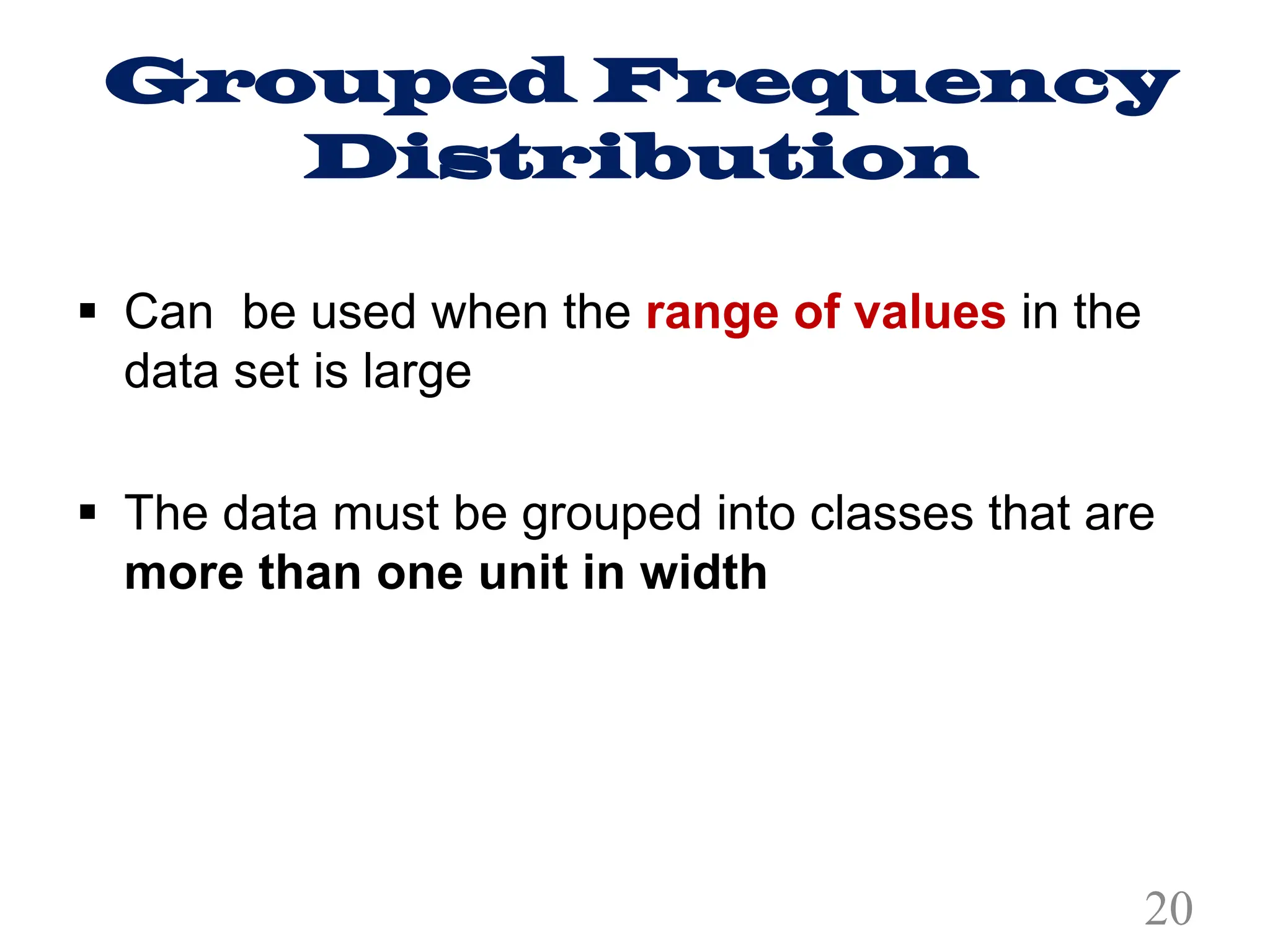 Grouped Frequency Distribution

▪ Can  be used when the range of values in the data set is large

▪ The data must be grouped into classes that are more than one unit in width

20